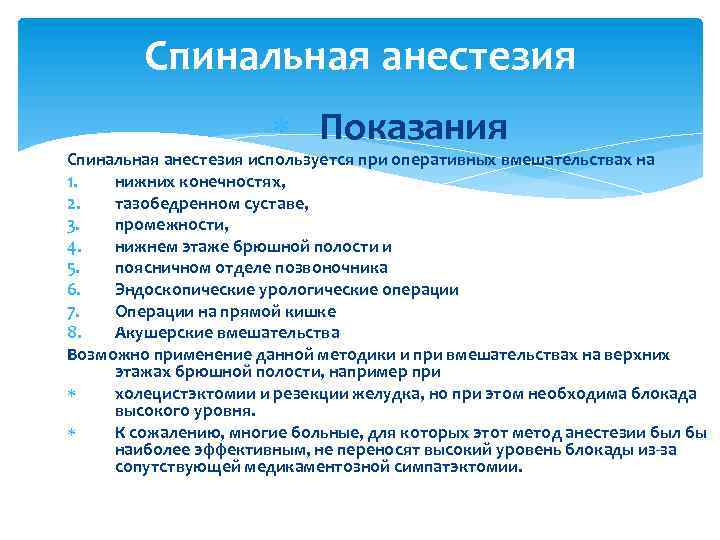 Спинальная анестезия

* Показания

Спинальная анестезия используется при оперативных вмешательствах на
1. нижних конечностях,
2. тазобедренном суставе,
3. промежности,
4. нижнем этаже брюшной полости и
5. поясничном отделе позвоночника
6. Эндоскопические урологические операции
7. Операции на прямой кишке
8. Акушерские вмешательства

Возможно применение данной методики и при вмешательствах на верхних этажах брюшной полости, например при

* холецистэктомии и резекции желудка, но при этом необходима блокада высокого уровня.
* К сожалению, многие больные, для которых этот метод анестезии был бы наиболее эффективным, не переносят высокий уровень блокады из-за сопутствующей медикаментозной симпатэктомии.